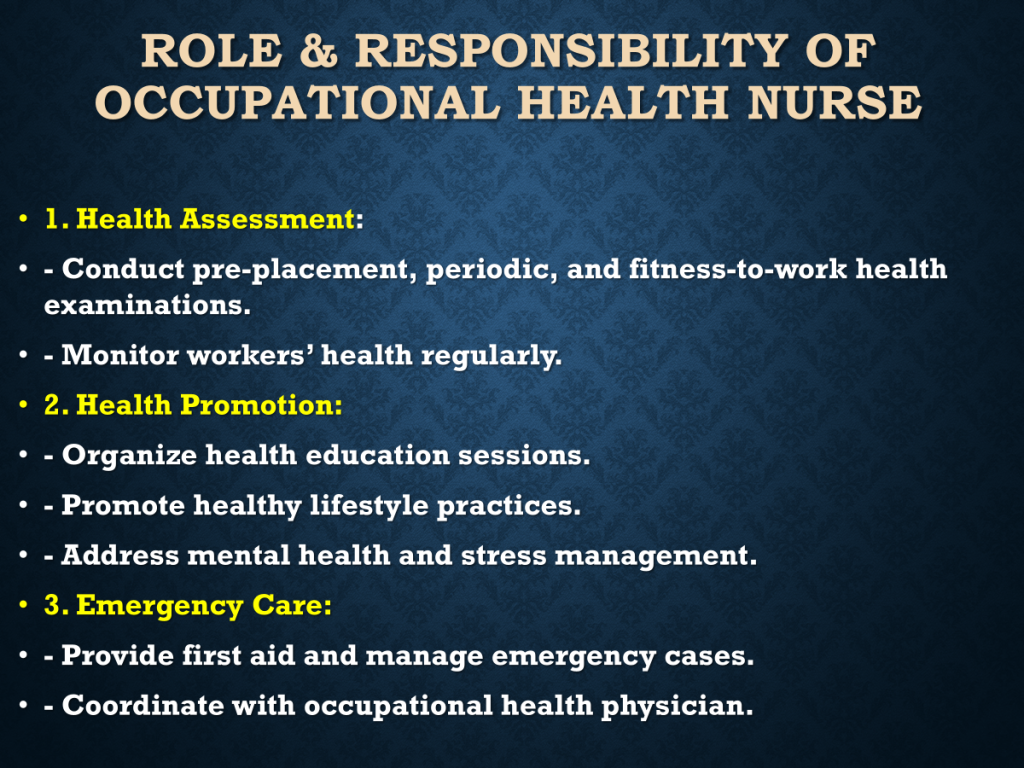 ROLE & RESPONSIBILITY OF OCCUPATIONAL HEALTH NURSE

• 1. Health Assessment:
• - Conduct pre-placement, periodic, and fitness-to-work health examinations.
• - Monitor workers' health regularly.
• 2. Health Promotion:
• - Organize health education sessions.
• - Promote healthy lifestyle practices.
• - Address mental health and stress management.
• 3. Emergency Care:
• - Provide first aid and manage emergency cases.
• - Coordinate with occupational health physician.